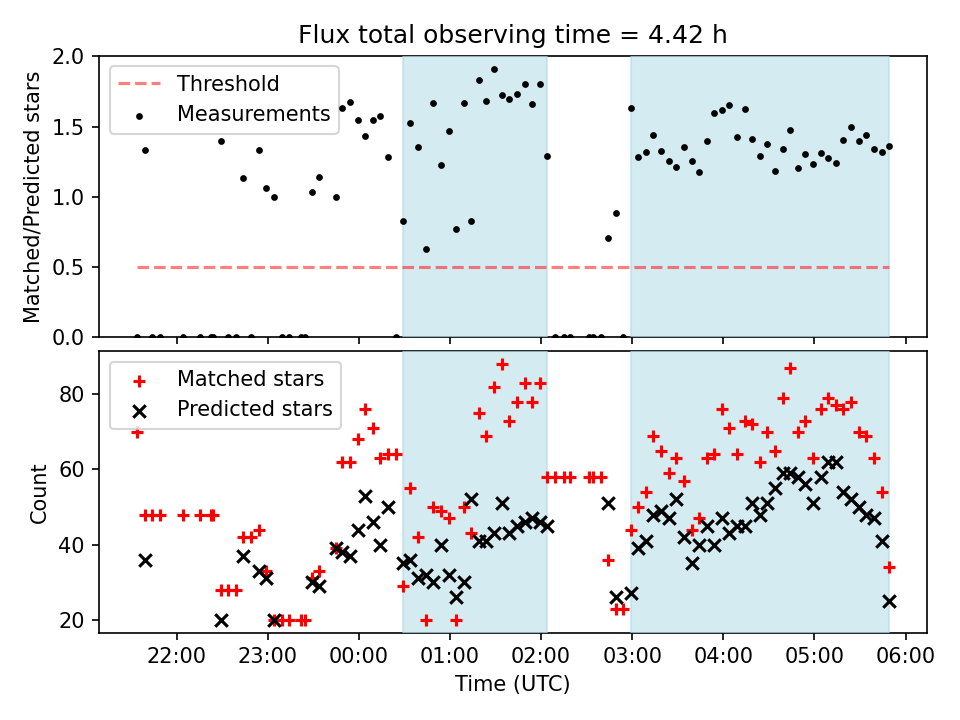 Flux total observing time = 4.42 h

Threshold
Measurements

Matched/Predicted stars

2.0
1.5
1.0
0.5
0.0

Matched stars
Predicted stars

Count

80
60
40
20

22:00
23:00
00:00
01:00
02:00
03:00
04:00
05:00
06:00

Time (UTC)